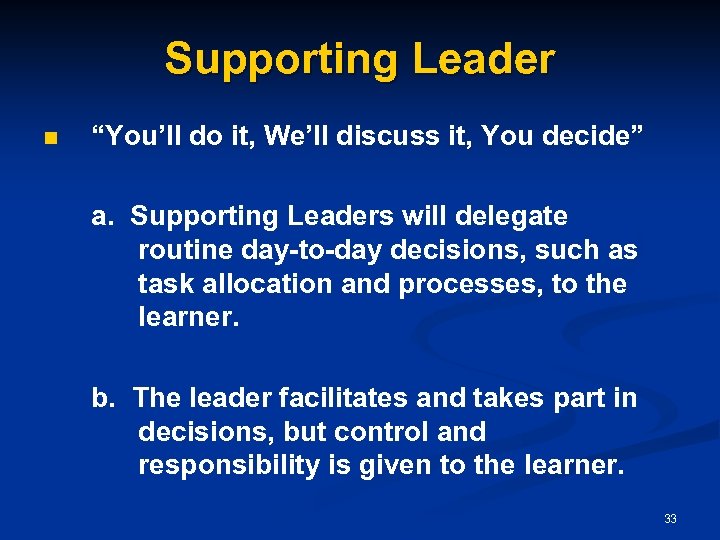 Supporting Leader

“You’ll do it, We’ll discuss it, You decide”

a. Supporting Leaders will delegate routine day-to-day decisions, such as task allocation and processes, to the learner.

b. The leader facilitates and takes part in decisions, but control and responsibility is given to the learner.

33